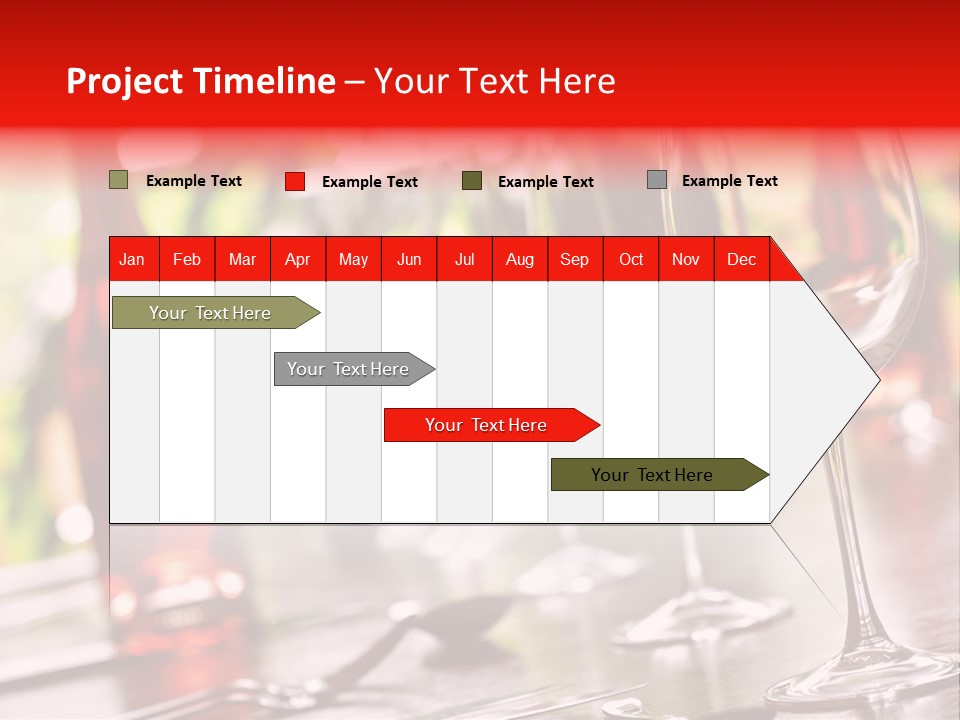 Project Timeline – Your Text Here

Example Text Example Text Example Text Example Text

| Jan | Feb | Mar | Apr | May | Jun | Jul | Aug | Sep | Oct | Nov | Dec |
|---|---|---|---|---|---|---|---|---|---|---|---|

Your Text Here

Your Text Here

Your Text Here

Your Text Here